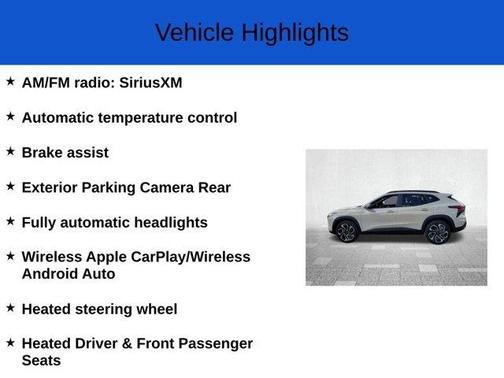 Vehicle Highlights

★ AM/FM radio: SiriusXM

★ Automatic temperature control

★ Brake assist

★ Exterior Parking Camera Rear

★ Fully automatic headlights

★ Wireless Apple CarPlay/Wireless Android Auto

★ Heated steering wheel

★ Heated Driver & Front Passenger Seats